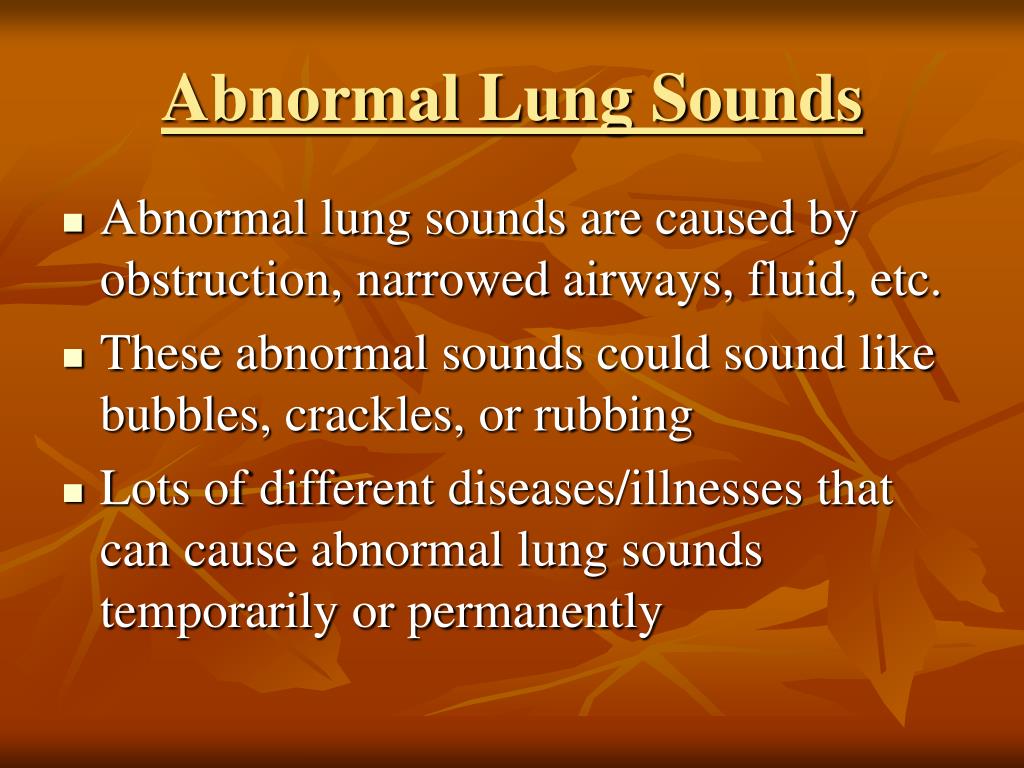 Abnormal Lung Sounds

- Abnormal lung sounds are caused by obstruction, narrowed airways, fluid, etc.
- These abnormal sounds could sound like bubbles, crackles, or rubbing
- Lots of different diseases/illnesses that can cause abnormal lung sounds temporarily or permanently